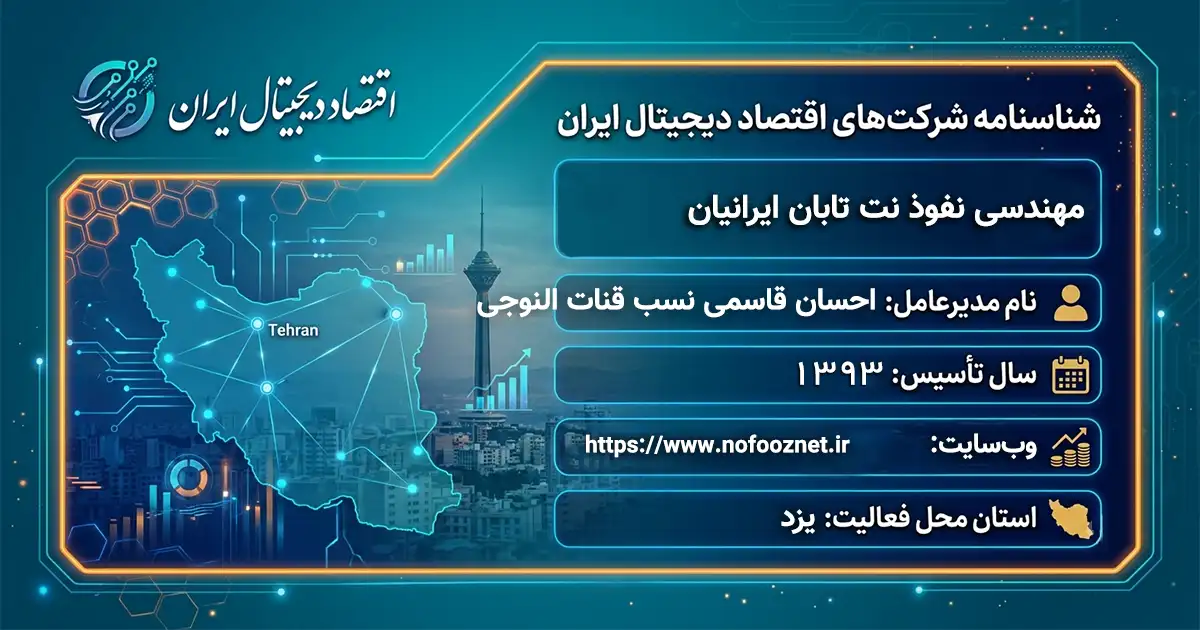 اقتصاد دیجیتال ایران

شناسنامه شرکت‌های اقتصاد دیجیتال ایران

مهندسی نفوذ نت تابان ایرانیان

نام مدیرعامل: احسان قاسمی نسب قنات النوجی

سال تأسیس: ۱۳۹۳

وب‌سایت: https://www.nofooznet.ir

استان محل فعالیت: یزد

Tehran